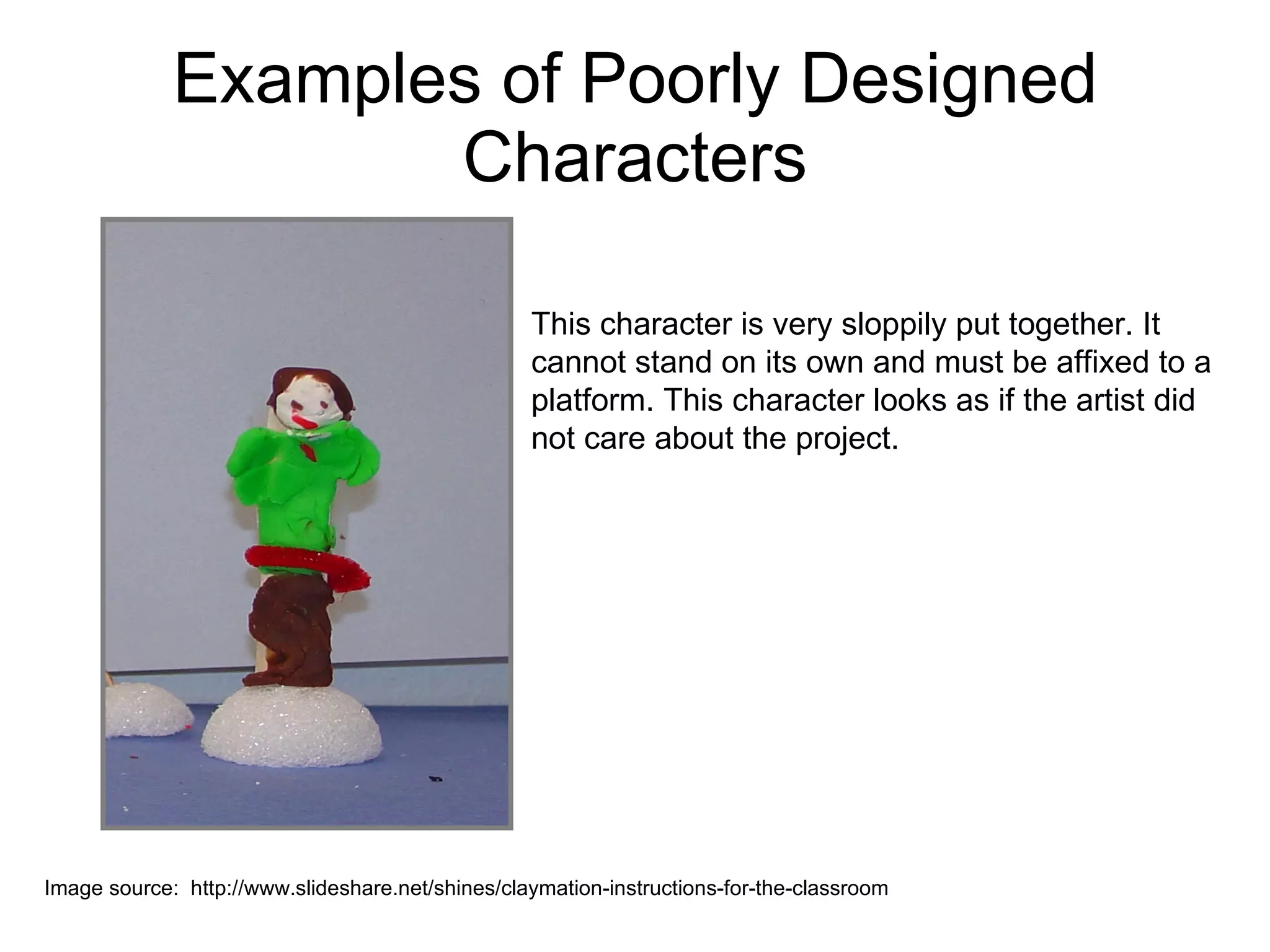 Examples of Poorly Designed Characters

This character is very sloppily put together. It cannot stand on its own and must be affixed to a platform. This character looks as if the artist did not care about the project.

Image source: http://www.slideshare.net/shines/claymation-instructions-for-the-classroom